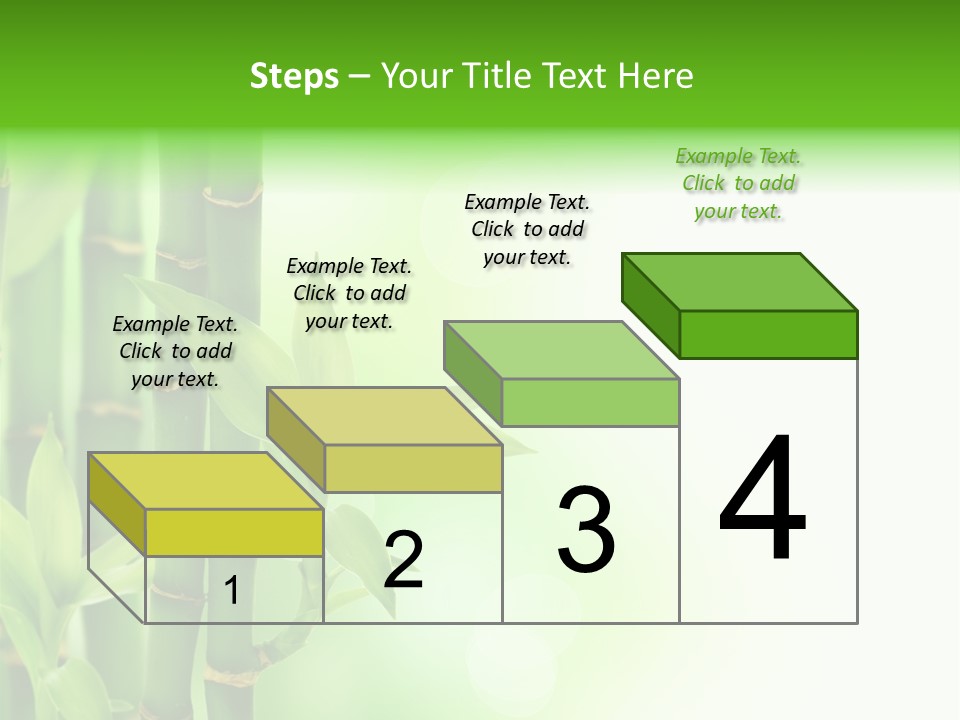 Steps – Your Title Text Here

Example Text. Click to add your text.

Example Text. Click to add your text.

Example Text. Click to add your text.

Example Text. Click to add your text.

1

2

3

4